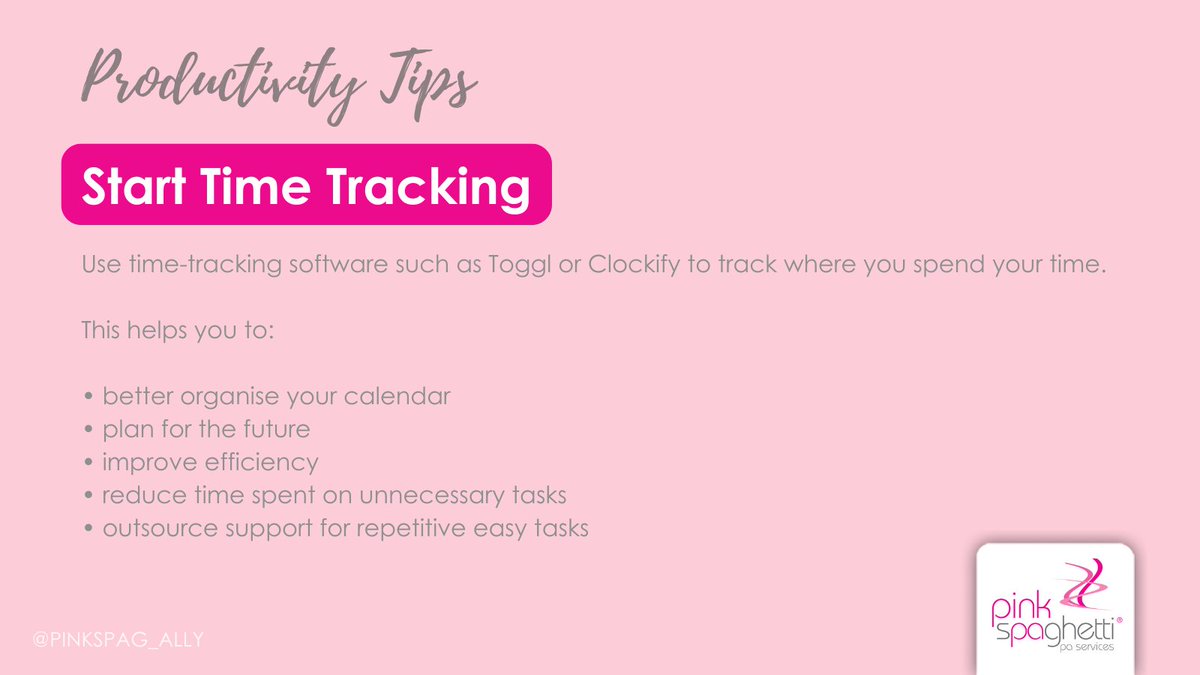 Productivity Tips

Start Time Tracking

Use time-tracking software such as Toggl or Clockify to track where you spend your time.

This helps you to:

• better organise your calendar
• plan for the future
• improve efficiency
• reduce time spent on unnecessary tasks
• outsource support for repetitive easy tasks

@PINKSPAG_ALLY

pink spaghetti® pa services